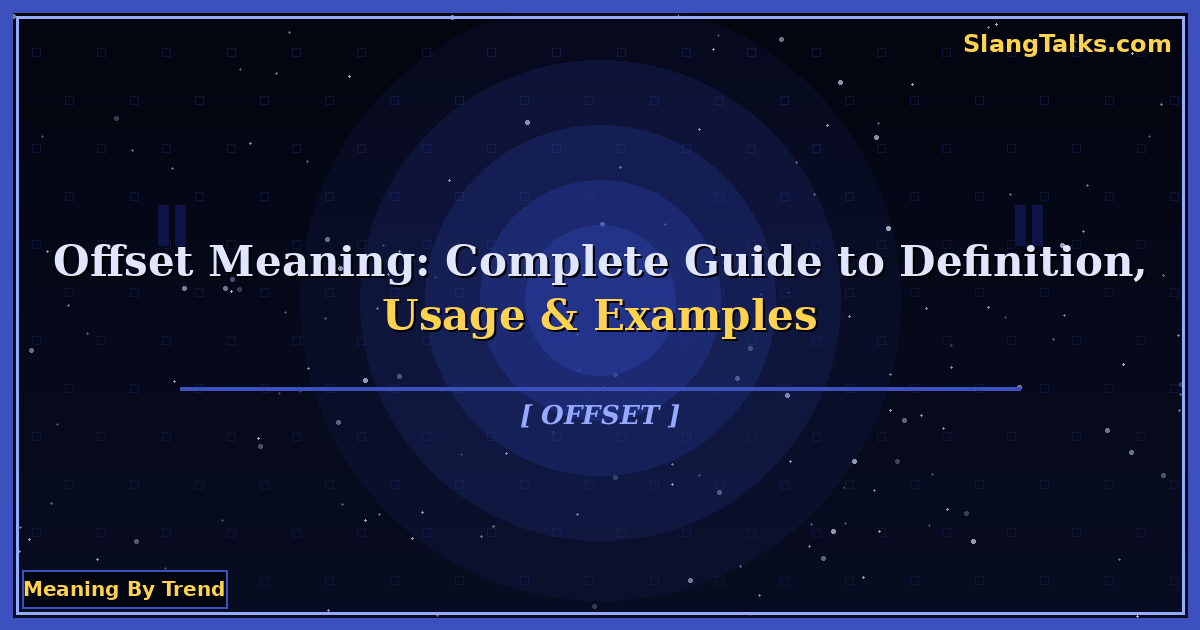 SlangTalks.com

Offset Meaning: Complete Guide to Definition, Usage & Examples

[ OFFSET ]

Meaning By Trend